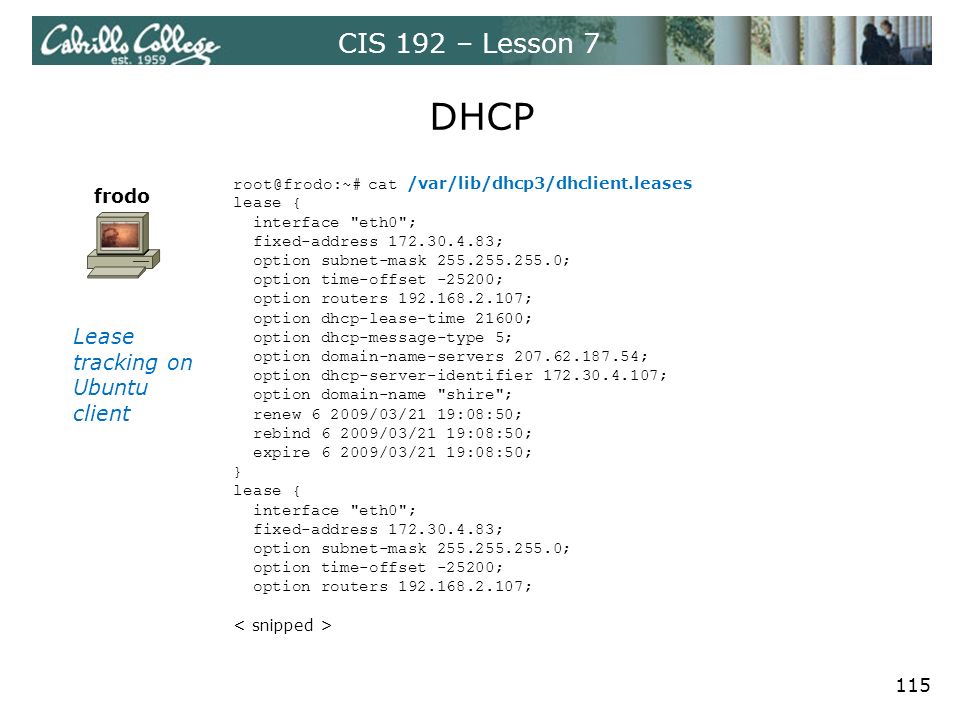 Cabrillo College est. 1959

CIS 192 – Lesson 7

DHCP

frodo

Lease tracking on Ubuntu client

root@frodo:~# cat /var/lib/dhcp3/dhclient.leases
lease {
interface "eth0";
fixed-address 172.30.4.83;
option subnet-mask 255.255.255.0;
option time-offset -25200;
option routers 192.168.2.107;
option dhcp-lease-time 21600;
option dhcp-message-type 5;
option domain-name-servers 207.62.187.54;
option dhcp-server-identifier 172.30.4.107;
option domain-name "shire";
renew 6 2009/03/21 19:08:50;
rebind 6 2009/03/21 19:08:50;
expire 6 2009/03/21 19:08:50;
}
lease {
interface "eth0";
fixed-address 172.30.4.83;
option subnet-mask 255.255.255.0;
option time-offset -25200;
option routers 192.168.2.107;

< snipped >

115